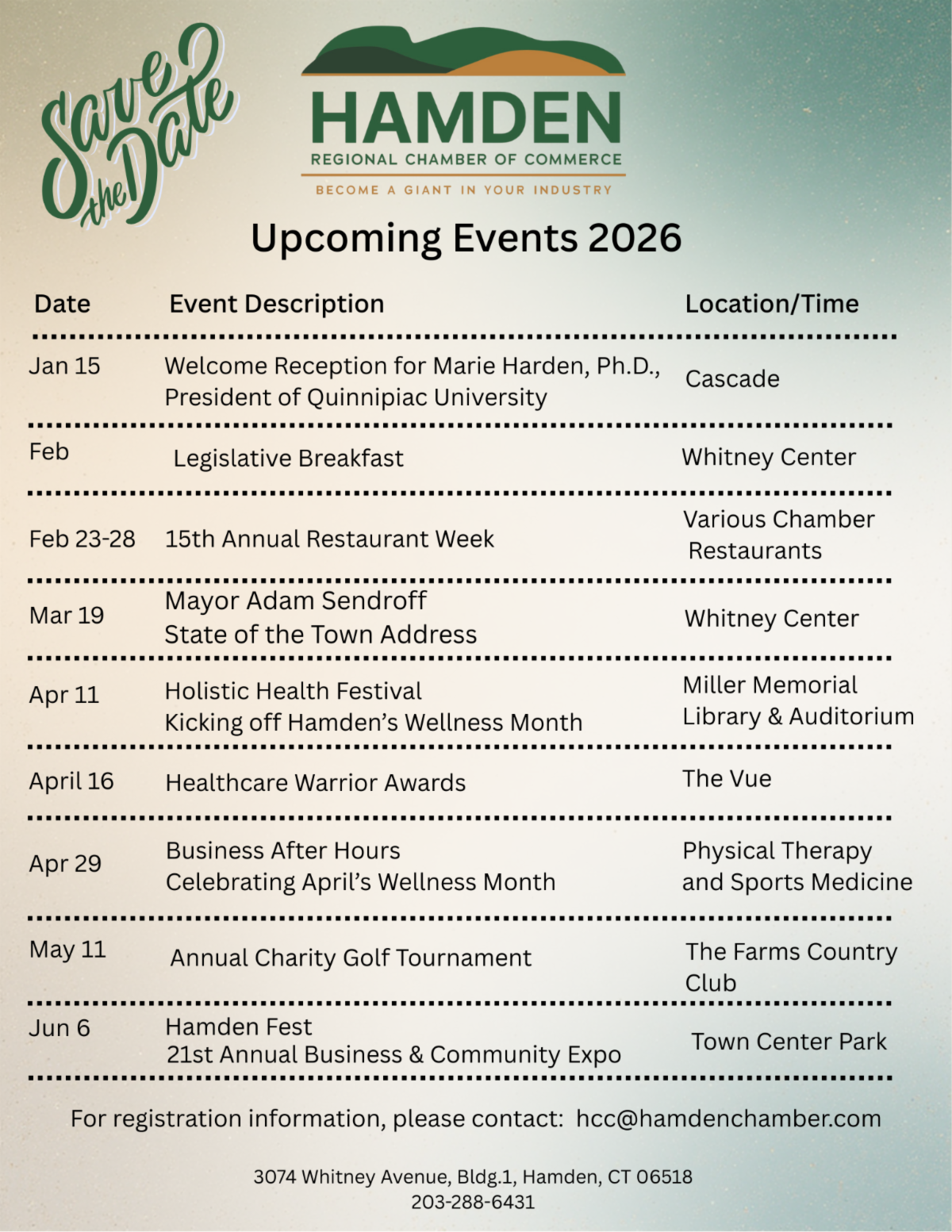 Save the Date

HAMDEN
REGIONAL CHAMBER OF COMMERCE
BECOME A GIANT IN YOUR INDUSTRY

Upcoming Events 2026

| Date | Event Description | Location/Time |
|---|---|---|
| Jan 15 | Welcome Reception for Marie Harden, Ph.D., President of Quinnipiac University | Cascade |
| Feb | Legislative Breakfast | Whitney Center |
| Feb 23-28 | 15th Annual Restaurant Week | Various Chamber Restaurants |
| Mar 19 | Mayor Adam Sendroff State of the Town Address | Whitney Center |
| Apr 11 | Holistic Health Festival Kicking off Hamden's Wellness Month | Miller Memorial Library & Auditorium |
| April 16 | Healthcare Warrior Awards | The Vue |
| Apr 29 | Business After Hours Celebrating April's Wellness Month | Physical Therapy and Sports Medicine |
| May 11 | Annual Charity Golf Tournament | The Farms Country Club |
| Jun 6 | Hamden Fest 21st Annual Business & Community Expo | Town Center Park |

For registration information, please contact: hcc@hamdenchamber.com

3074 Whitney Avenue, Bldg.1, Hamden, CT 06518
203-288-6431